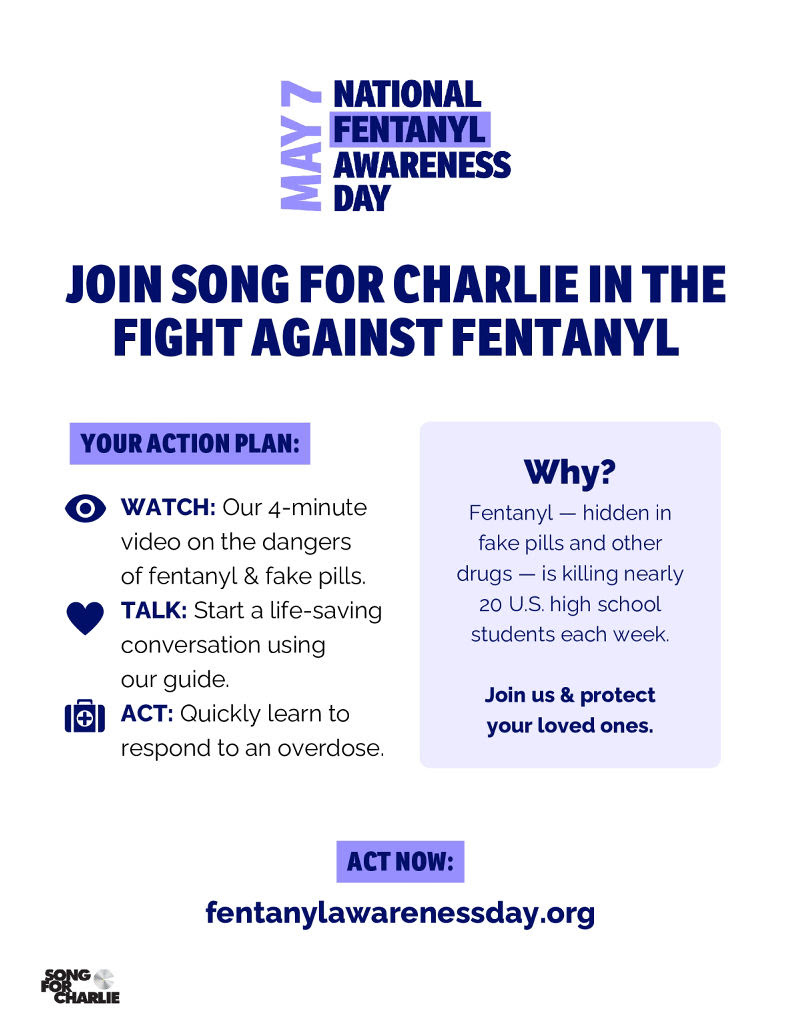 MAY 7
NATIONAL FENTANYL AWARENESS DAY

JOIN SONG FOR CHARLIE IN THE FIGHT AGAINST FENTANYL

YOUR ACTION PLAN:

WATCH: Our 4-minute video on the dangers of fentanyl & fake pills.

TALK: Start a life-saving conversation using our guide.

ACT: Quickly learn to respond to an overdose.

Why?

Fentanyl — hidden in fake pills and other drugs — is killing nearly 20 U.S. high school students each week.

Join us & protect your loved ones.

ACT NOW:

fentanylawarenessday.org

SONG FOR CHARLIE